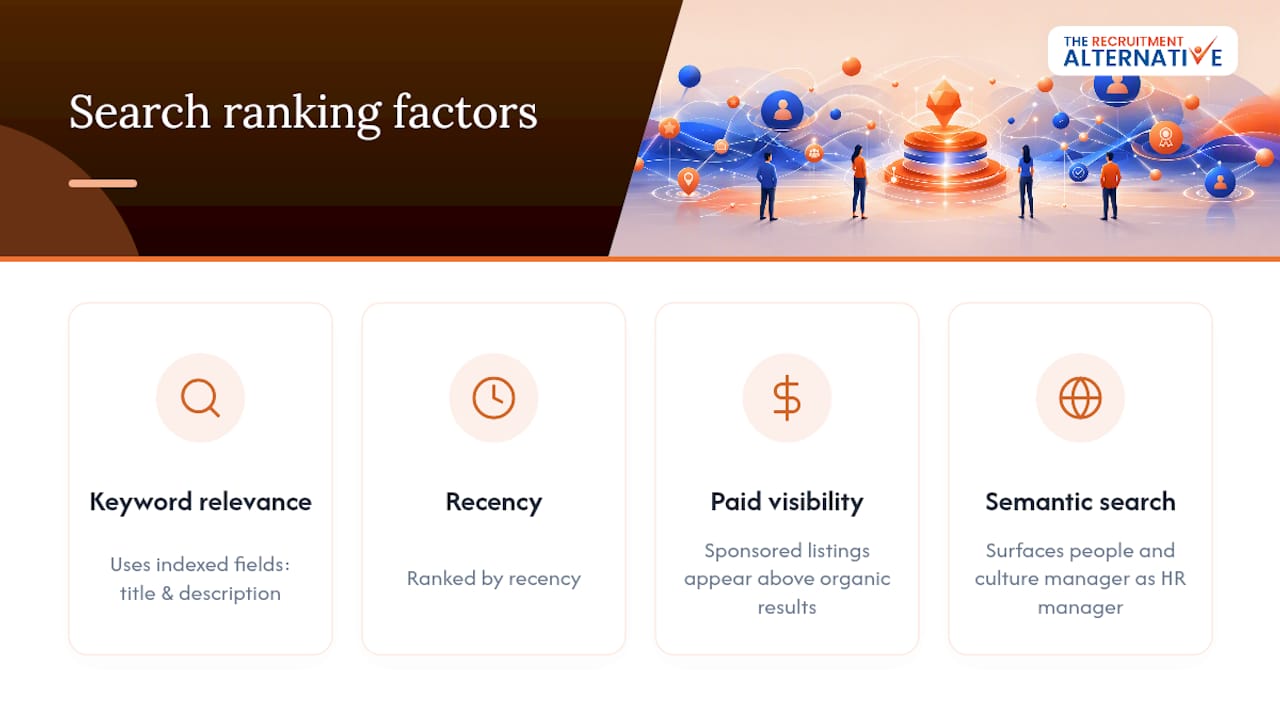 Search ranking factors

THE RECRUITMENT ALTERNATIVE

Keyword relevance

Uses indexed fields: title & description

Recency

Ranked by recency

Paid visibility

Sponsored listings appear above organic results

Semantic search

Surfaces people and culture manager as HR manager